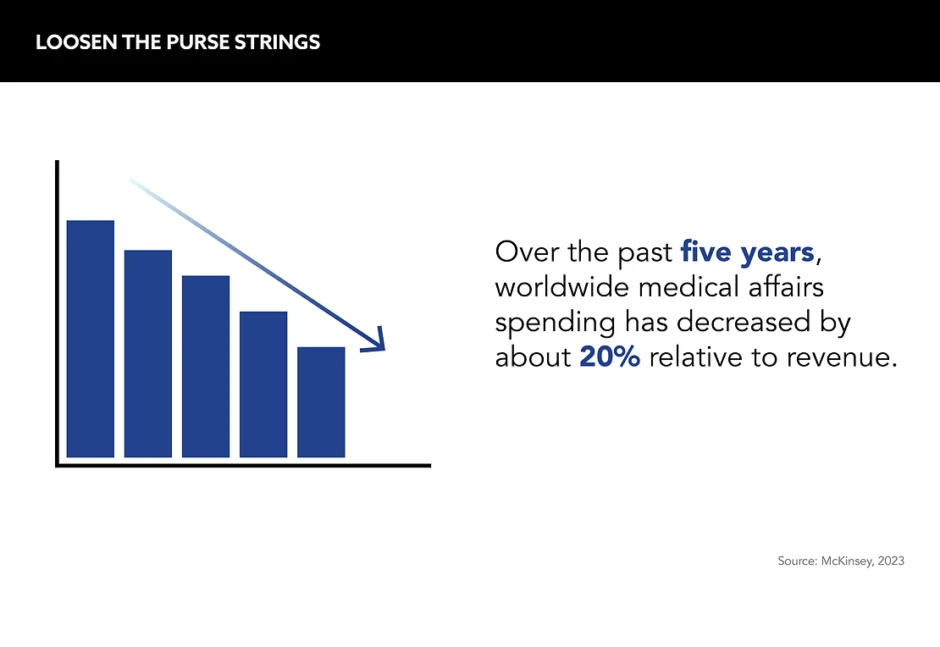 LOOSEN THE PURSE STRINGS

Over the past five years, worldwide medical affairs spending has decreased by about 20% relative to revenue.

Source: McKinsey, 2023